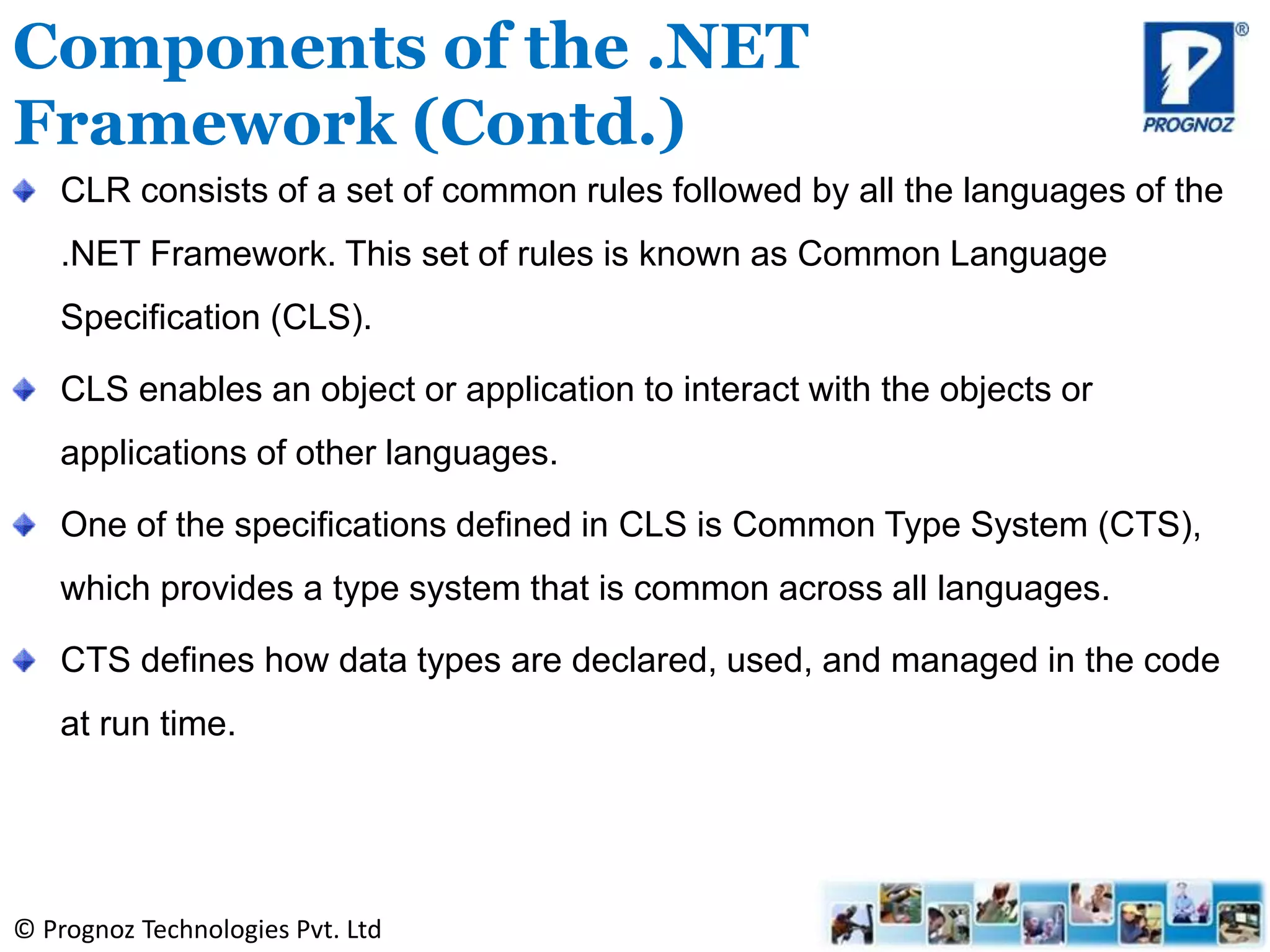 Components of the .NET Framework (Contd.)

PROGNOZ

CLR consists of a set of common rules followed by all the languages of the .NET Framework. This set of rules is known as Common Language Specification (CLS).

CLS enables an object or application to interact with the objects or applications of other languages.

One of the specifications defined in CLS is Common Type System (CTS), which provides a type system that is common across all languages.

CTS defines how data types are declared, used, and managed in the code at run time.

© Prognoz Technologies Pvt. Ltd